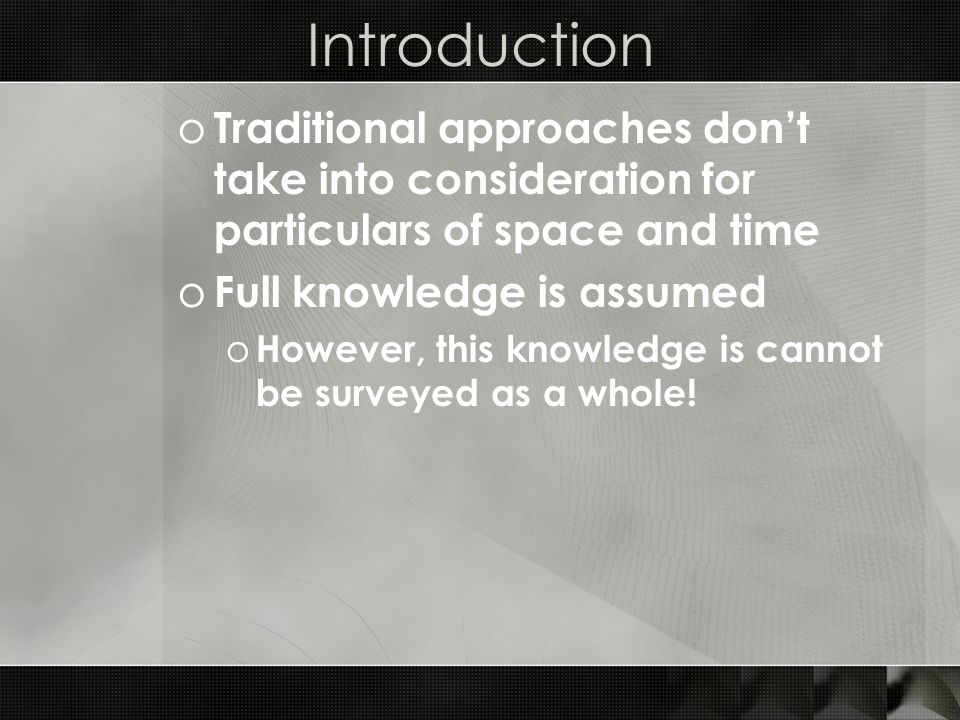 Introduction

o Traditional approaches don't take into consideration for particulars of space and time

o Full knowledge is assumed

o However, this knowledge is cannot be surveyed as a whole!